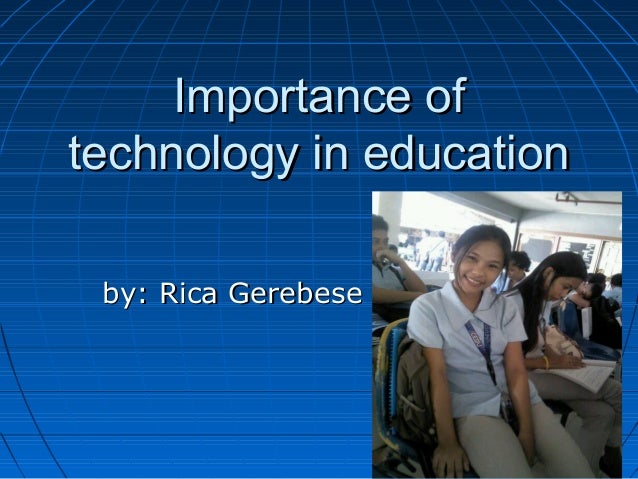 Importance of technology in education

by: Rica Gerebese